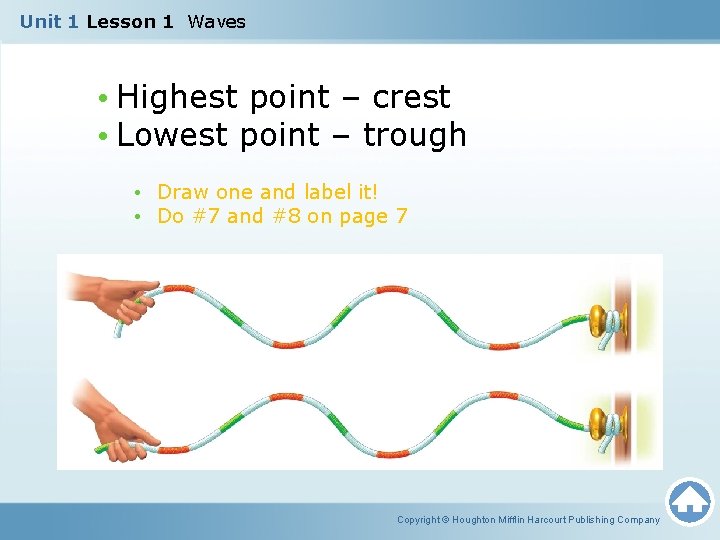 Unit 1 Lesson 1 Waves

• Highest point – crest
• Lowest point – trough

• Draw one and label it!
• Do #7 and #8 on page 7

Copyright © Houghton Mifflin Harcourt Publishing Company